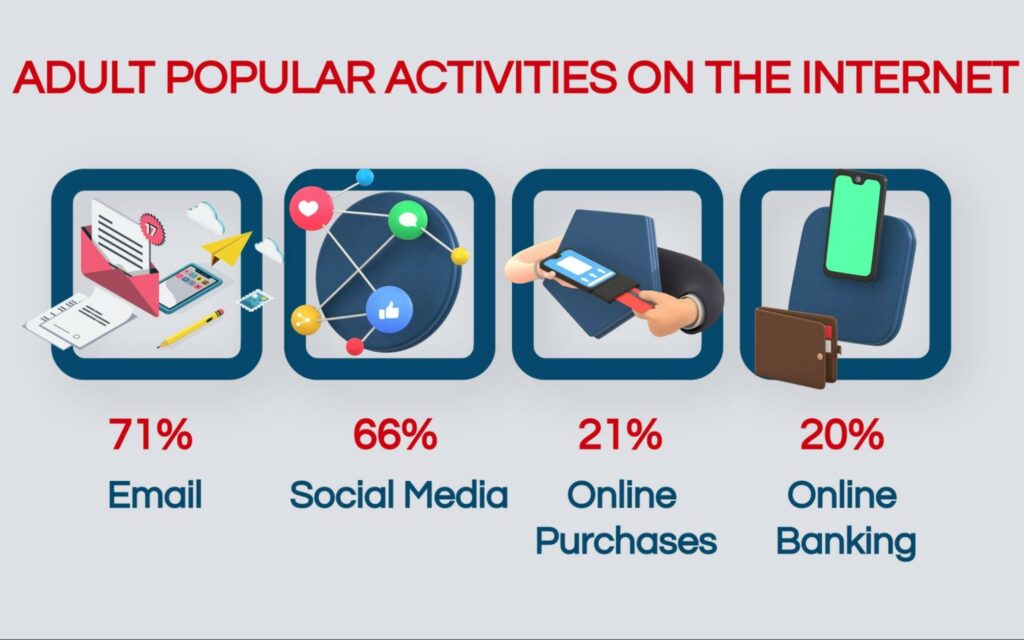 ADULT POPULAR ACTIVITIES ON THE INTERNET

17

71%
Email

66%
Social Media

21%
Online Purchases

20%
Online Banking